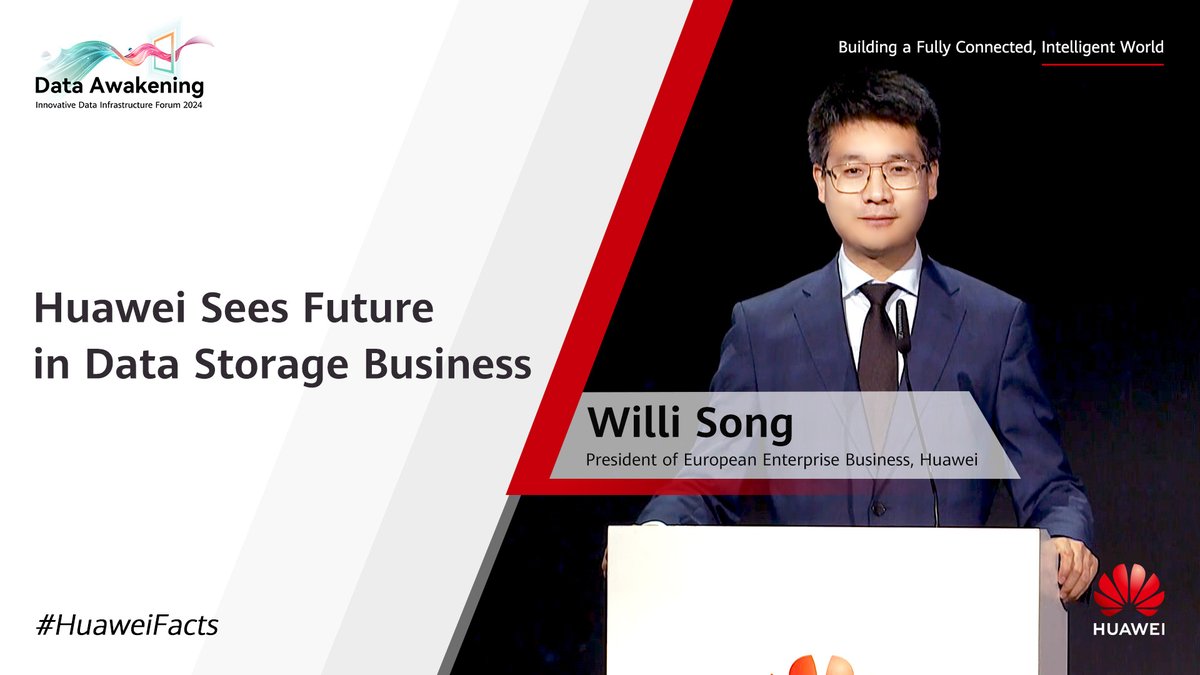 Data Awakening
Innovative Data Infrastructure Forum 2024

Building a Fully Connected, Intelligent World

Huawei Sees Future in Data Storage Business

Willi Song
President of European Enterprise Business, Huawei

#HuaweiFacts

HUAWEI